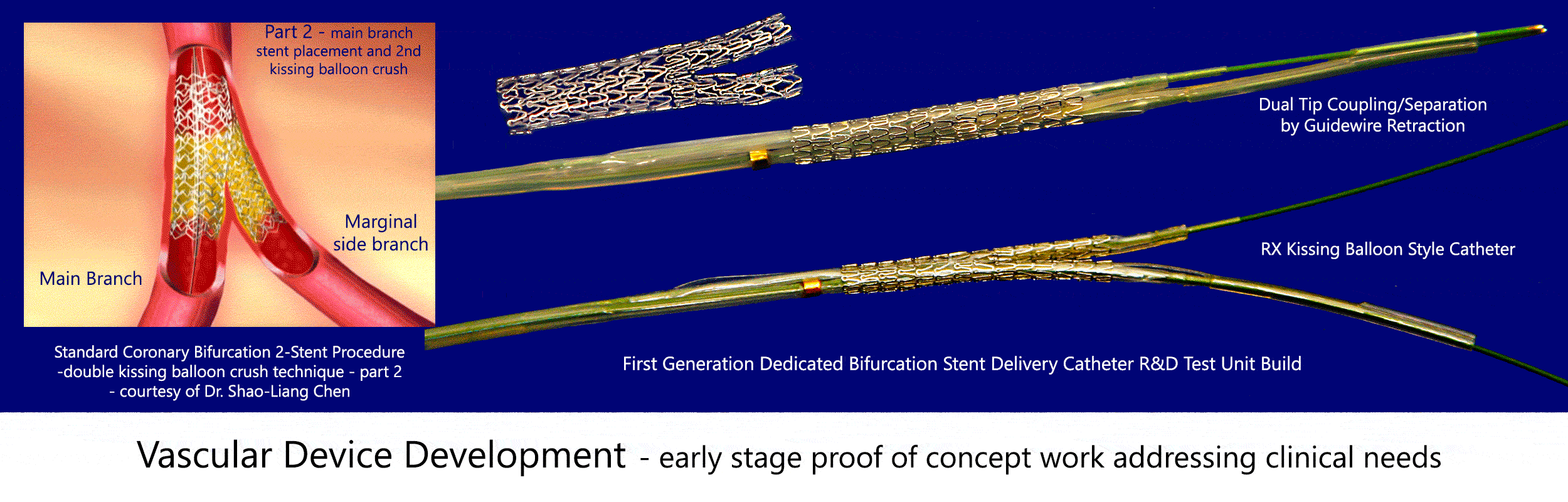 Part 2 - main branch stent placement and 2nd kissing balloon crush

Marginal side branch

Main Branch

Standard Coronary Bifurcation 2-Stent Procedure -double kissing balloon crush technique - part 2 - courtesy of Dr. Shao-Liang Chen

Dual Tip Coupling/Separation by Guidewire Retraction

RX Kissing Balloon Style Catheter

First Generation Dedicated Bifurcation Stent Delivery Catheter R&D Test Unit Build

Vascular Device Development - early stage proof of concept work addressing clinical needs